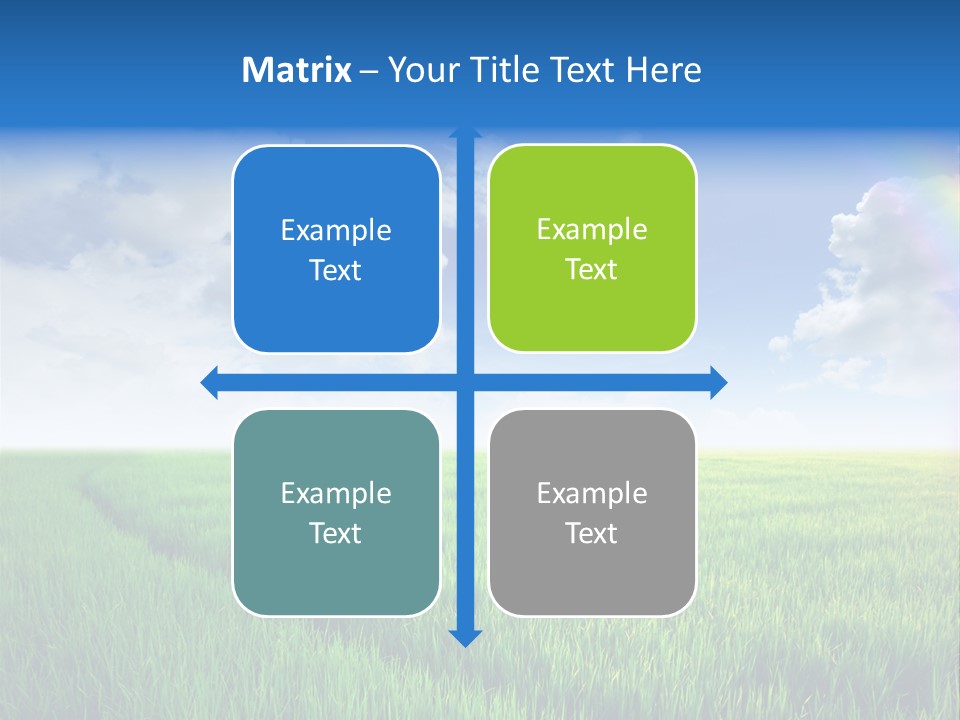 Matrix – Your Title Text Here

Example Text

Example Text

Example Text

Example Text